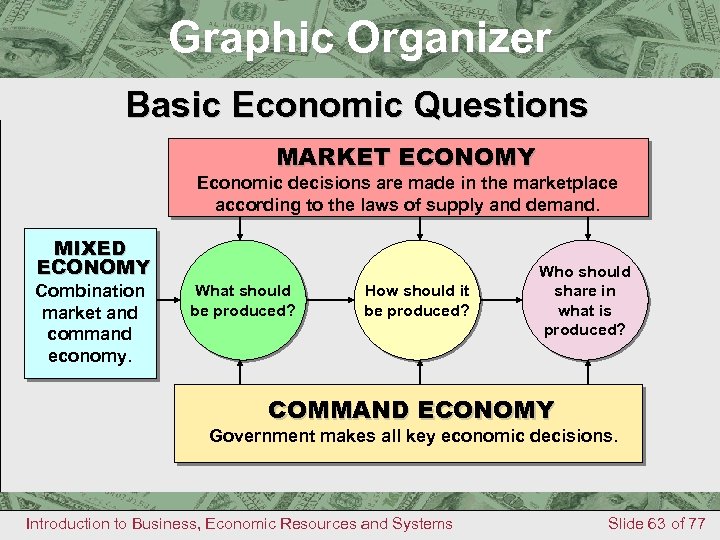 Graphic Organizer

Basic Economic Questions

MARKET ECONOMY
Economic decisions are made in the marketplace according to the laws of supply and demand.

MIXED ECONOMY
Combination market and command economy.

What should be produced?

How should it be produced?

Who should share in what is produced?

COMMAND ECONOMY
Government makes all key economic decisions.

Introduction to Business, Economic Resources and Systems

Slide 63 of 77